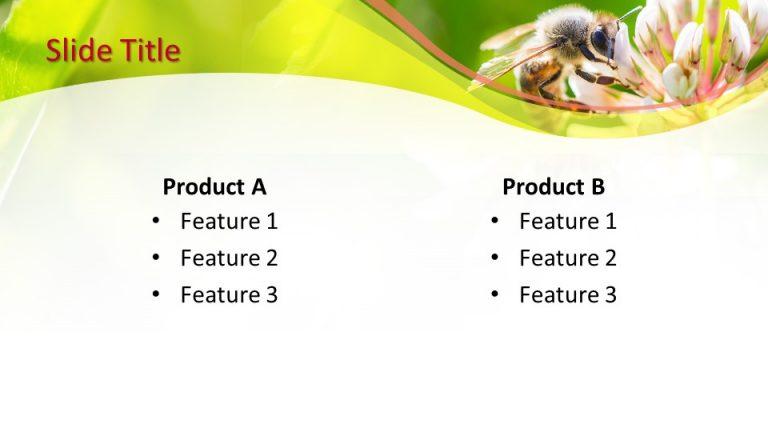 Slide Title

Product A
• Feature 1
• Feature 2
• Feature 3

Product B
• Feature 1
• Feature 2
• Feature 3